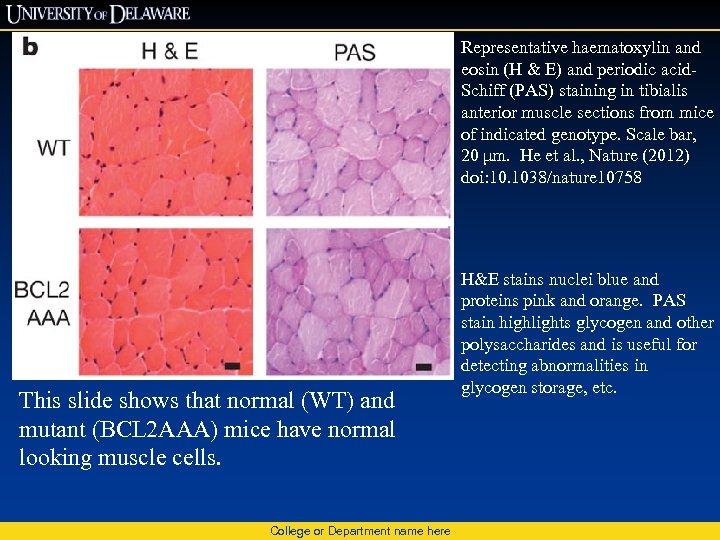 UNIVERSITY OF DELAWARE

b

H & E

PAS

WT

BCL2 AAA

Representative haematoxylin and eosin (H & E) and periodic acid-Schiff (PAS) staining in tibialis anterior muscle sections from mice of indicated genotype. Scale bar, 20 μm. He et al., Nature (2012) doi:10.1038/nature10758

H&E stains nuclei blue and proteins pink and orange. PAS stain highlights glycogen and other polysaccharides and is useful for detecting abnormalities in glycogen storage, etc.

This slide shows that normal (WT) and mutant (BCL2AAA) mice have normal looking muscle cells.

College or Department name here